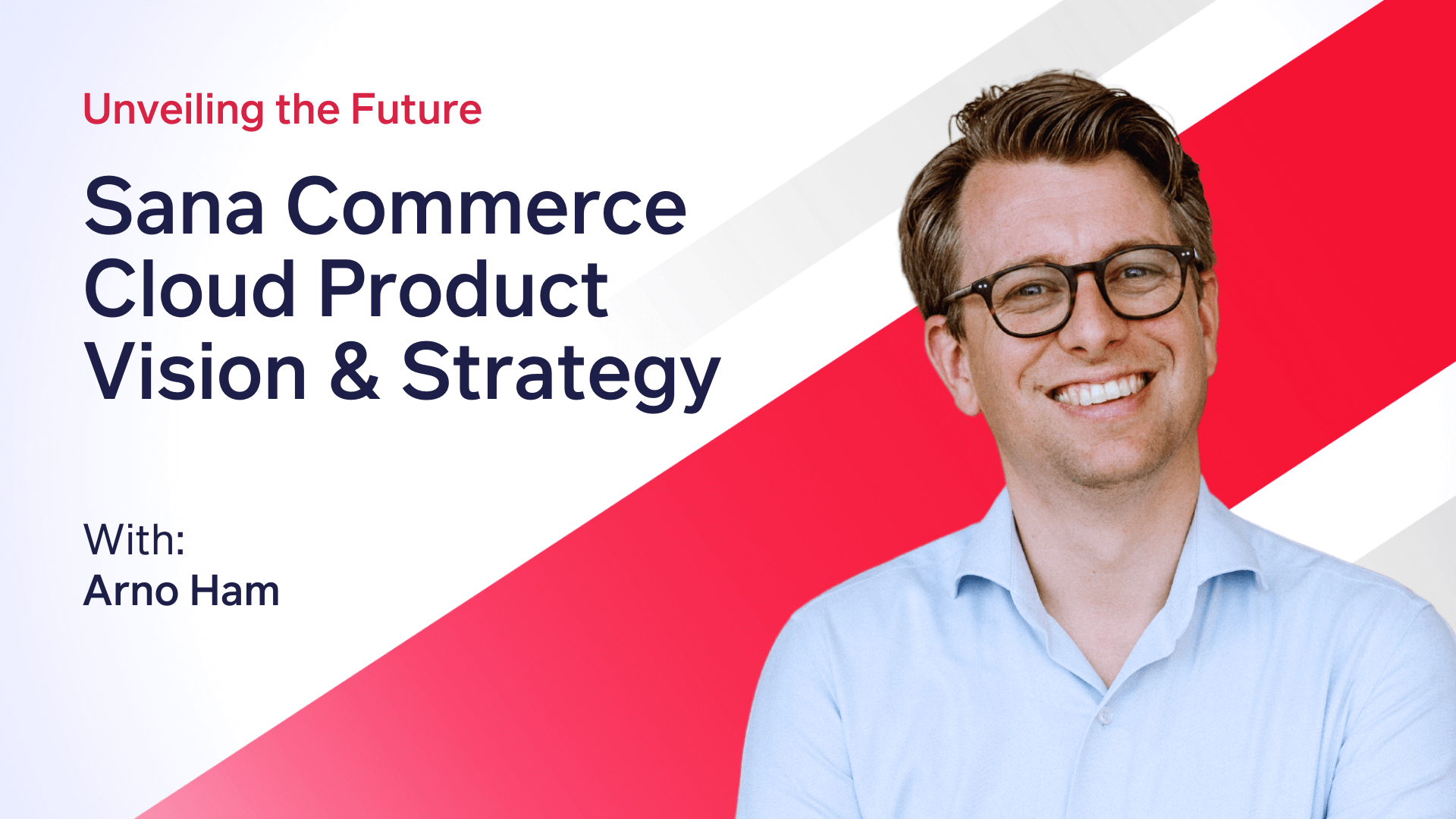 Unveiling the Future

Sana Commerce Cloud Product Vision & Strategy

With:
Arno Ham